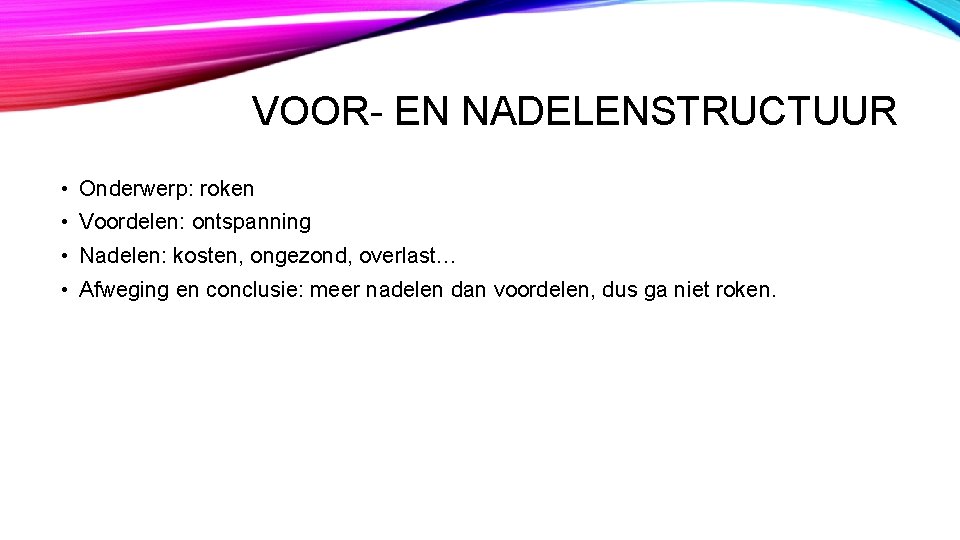 VOOR- EN NADELENSTRUCTUUR

• Onderwerp: roken
• Voordelen: ontspanning
• Nadelen: kosten, ongezond, overlast…
• Afweging en conclusie: meer nadelen dan voordelen, dus ga niet roken.